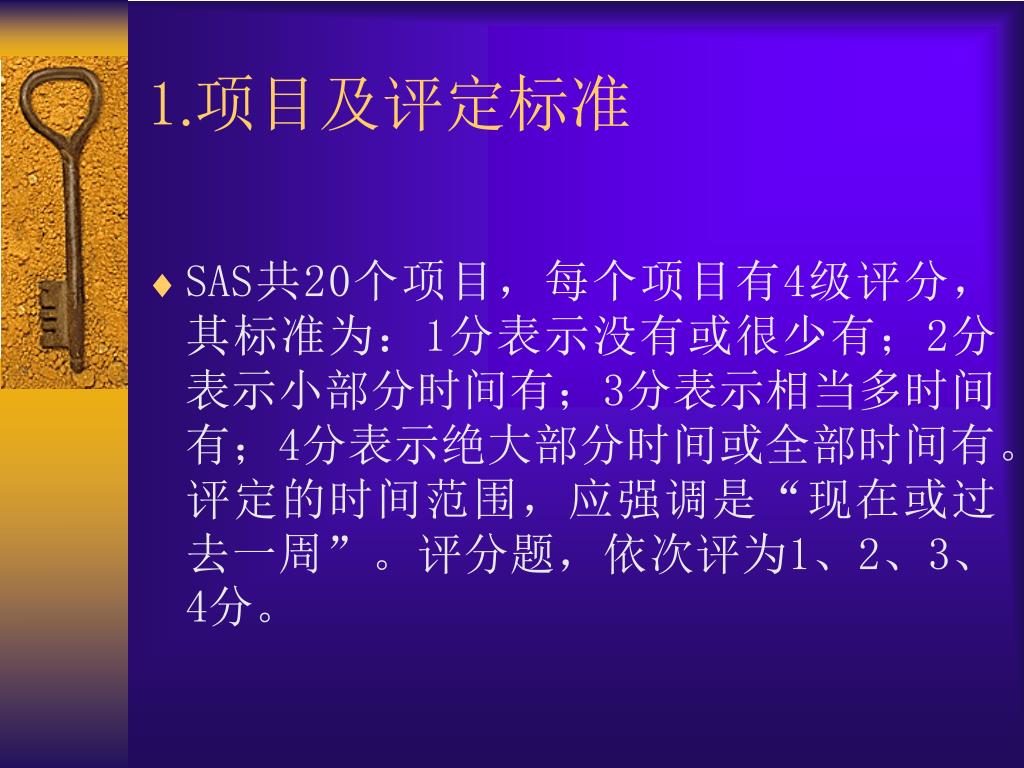 1.项目及评定标准

♦ SAS共20个项目，每个项目有4级评分，其标准为：1分表示没有或很少有；2分表示小部分时间有；3分表示相当多时间有；4分表示绝大部分时间或全部时间有。评定的时间范围，应强调是“现在或过去一周”。评分题，依次评为1、2、3、4分。